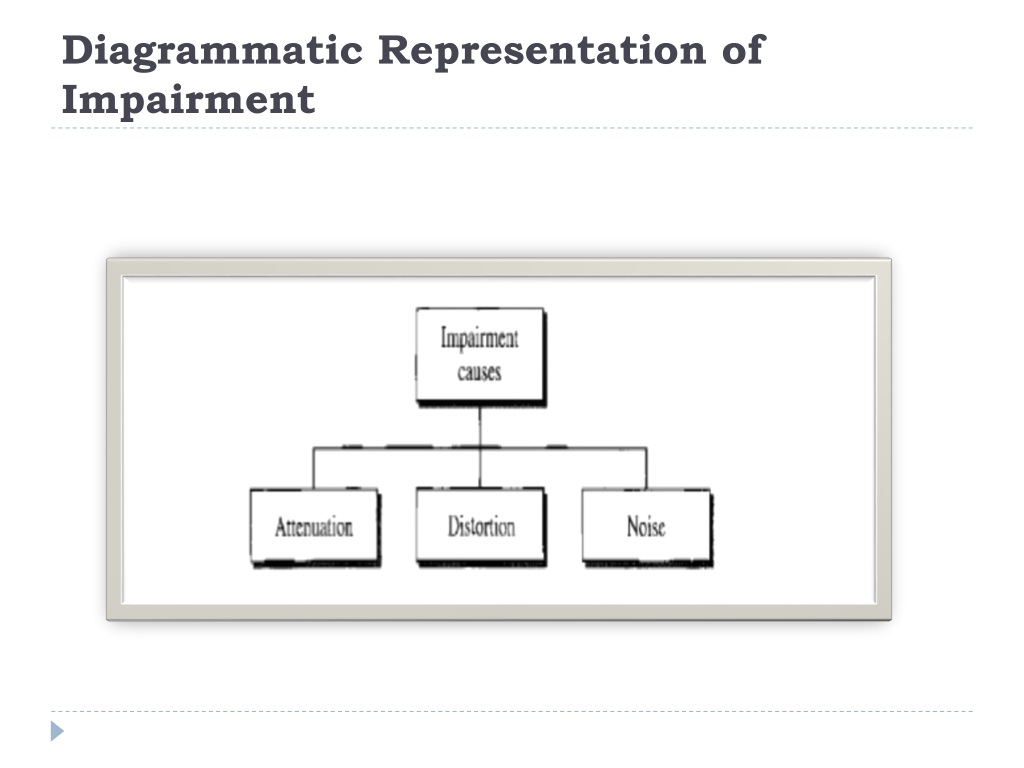 Diagrammatic Representation of Impairment

Impairment causes

Attenuation

Distortion

Noise